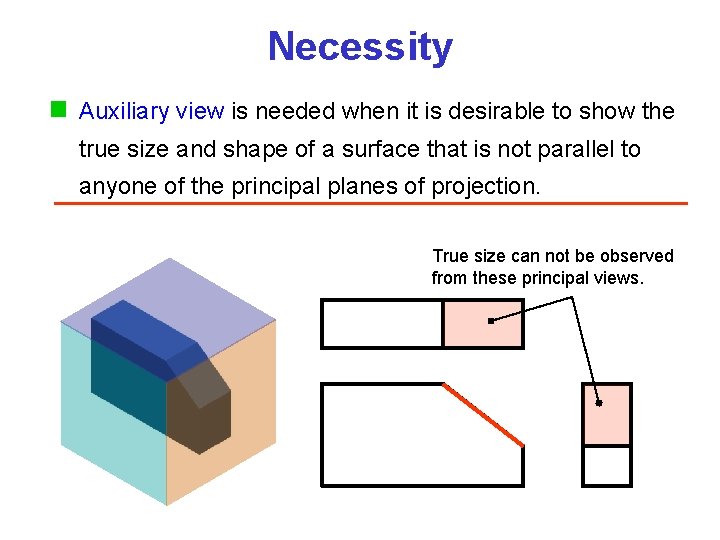 Necessity

Auxiliary view is needed when it is desirable to show the true size and shape of a surface that is not parallel to anyone of the principal planes of projection.

True size can not be observed from these principal views.